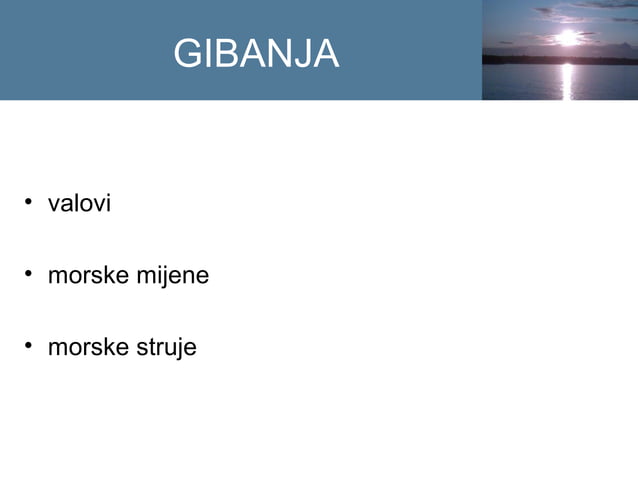 GIBANJA

• valovi

• morske mijene

• morske struje